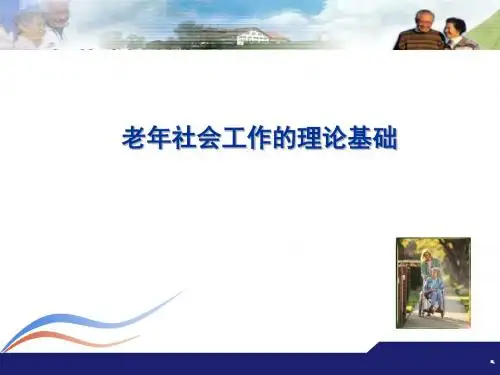 老年社会工作的理论基础